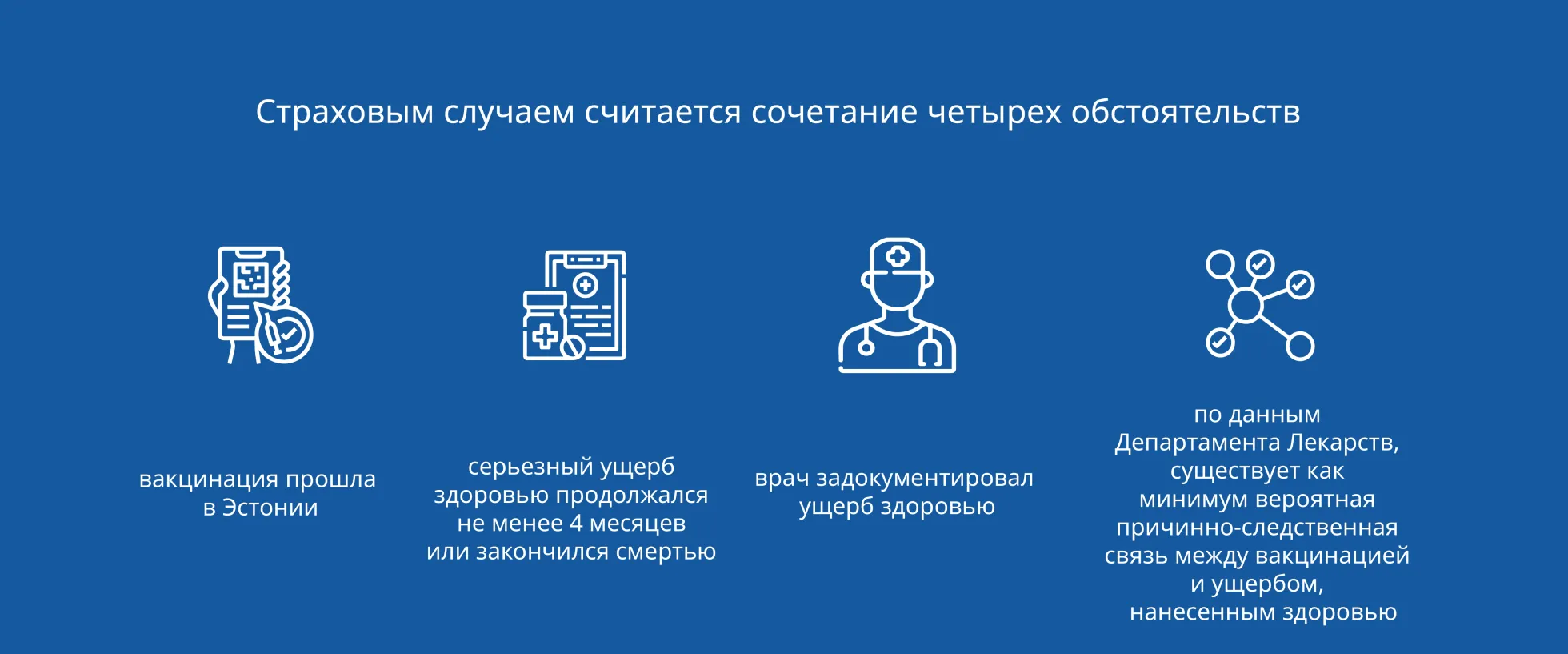 Страховым случаем считается сочетание четырех обстоятельств

вакцинация прошла в Эстонии

серьезный ущерб здоровью продолжался не менее 4 месяцев или закончился смертью

врач задокументировал ущерб здоровью

по данным Департамента Лекарств, существует как минимум вероятная причинно-следственная связь между вакцинацией и ущербом, нанесенным здоровью